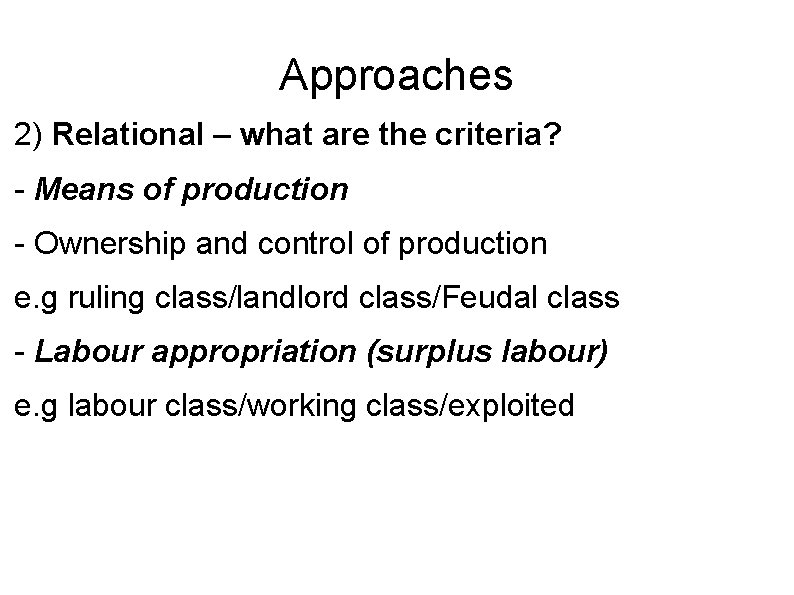 Approaches

2) Relational – what are the criteria?

- Means of production

- Ownership and control of production

e.g ruling class/landlord class/Feudal class

- Labour appropriation (surplus labour)

e.g labour class/working class/exploited